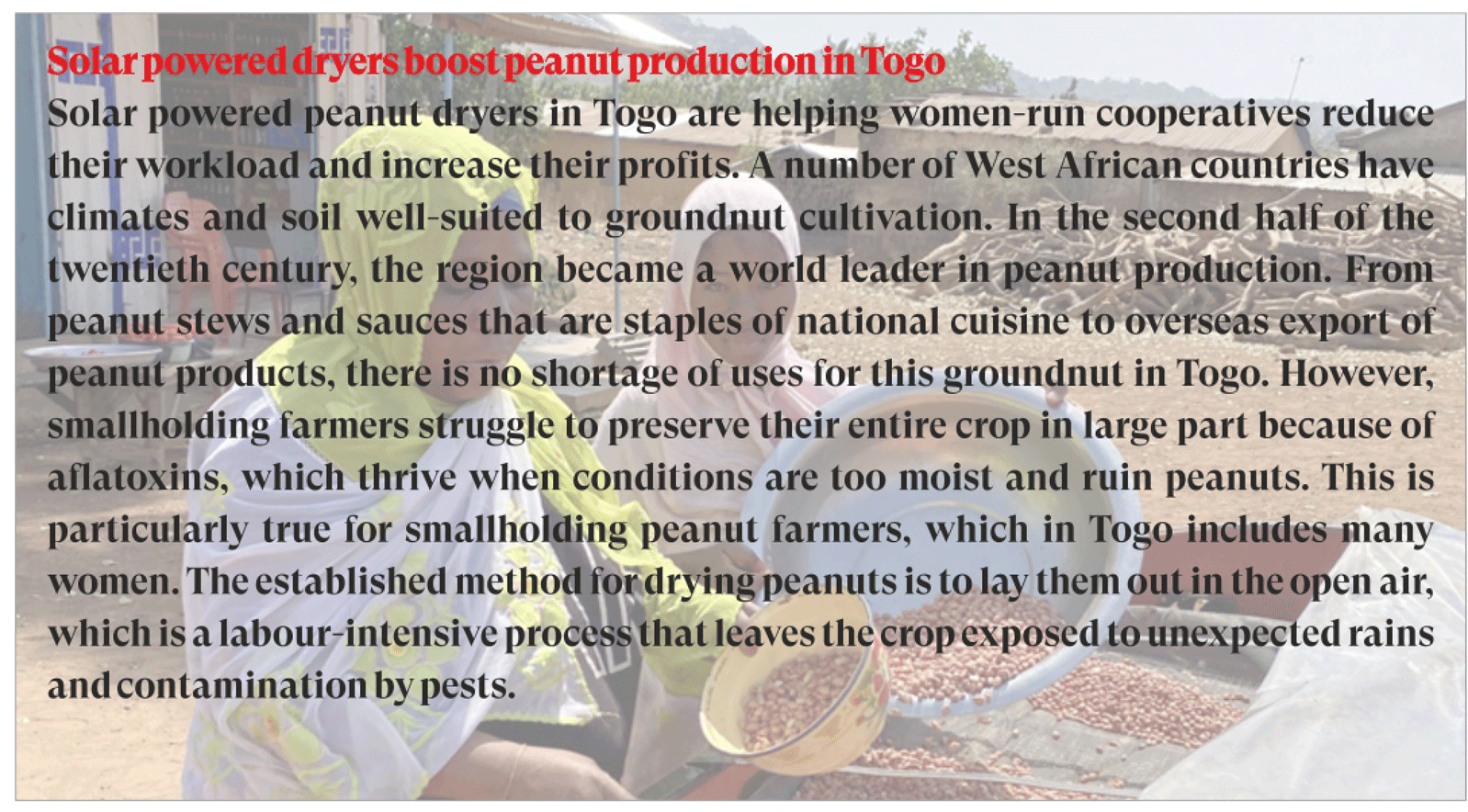 Solar powered dryers boost peanut production in Togo

Solar powered peanut dryers in Togo are helping women-run cooperatives reduce their workload and increase their profits. A number of West African countries have climates and soil well-suited to groundnut cultivation. In the second half of the twentieth century, the region became a world leader in peanut production. From peanut stews and sauces that are staples of national cuisine to overseas export of peanut products, there is no shortage of uses for this groundnut in Togo. However, smallholding farmers struggle to preserve their entire crop in large part because of aflatoxins, which thrive when conditions are too moist and ruin peanuts. This is particularly true for smallholding peanut farmers, which in Togo includes many women. The established method for drying peanuts is to lay them out in the open air, which is a labour-intensive process that leaves the crop exposed to unexpected rains and contamination by pests.